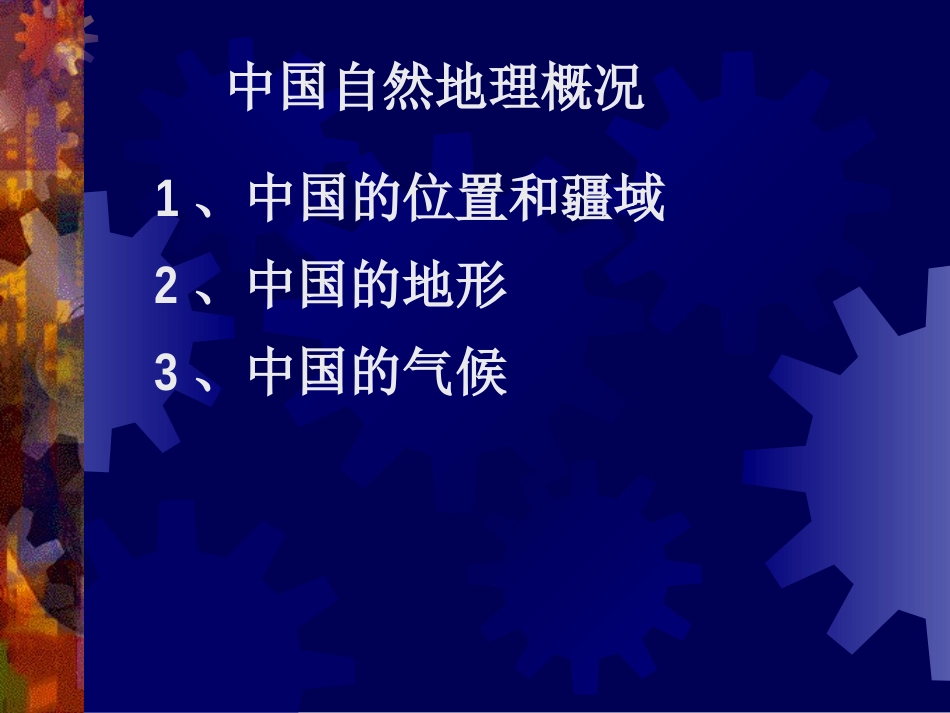 中国自然地理概况

1、中国的位置和疆域

2、中国的地形

3、中国的气候